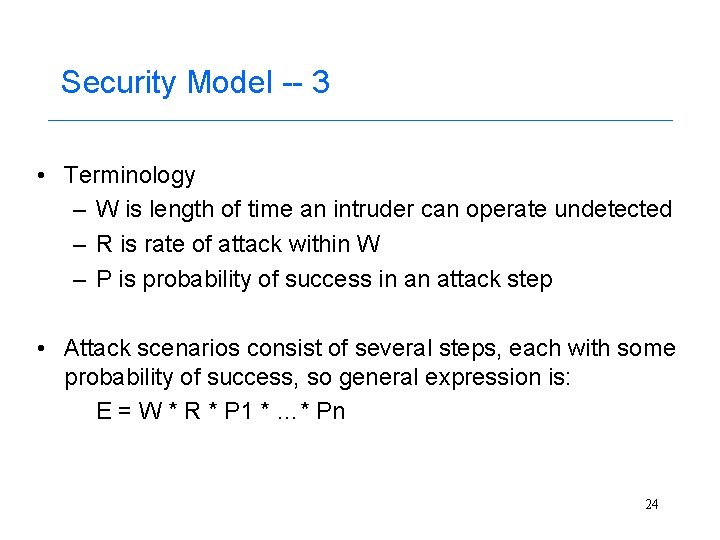 Security Model -- 3

• Terminology
– W is length of time an intruder can operate undetected
– R is rate of attack within W
– P is probability of success in an attack step

• Attack scenarios consist of several steps, each with some probability of success, so general expression is:
E = W * R * P1 * ...* Pn

24